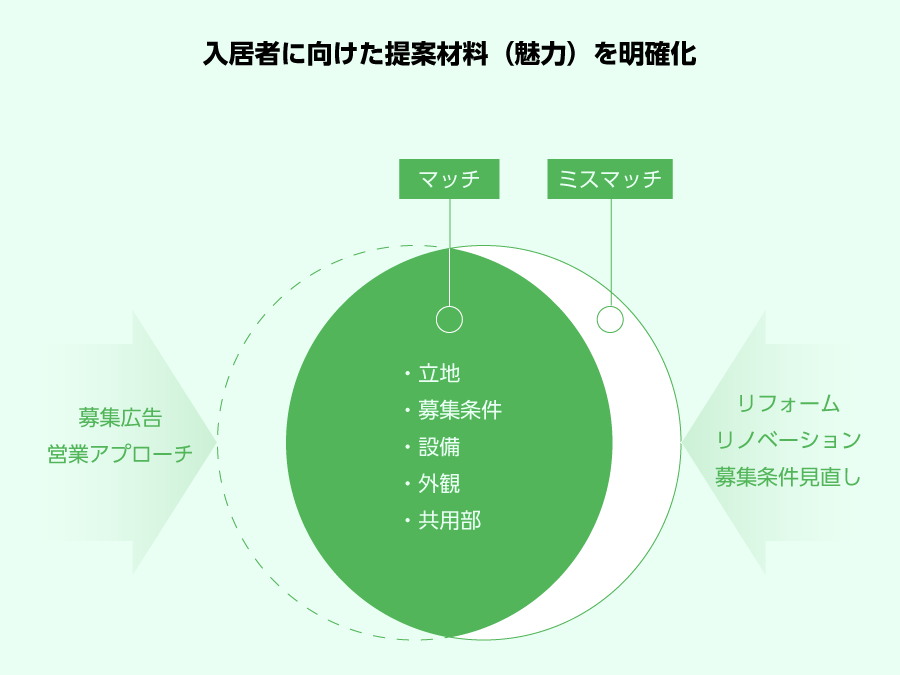 入居者に向けた提案材料（魅力）を明確化

マッチ

ミスマッチ

募集広告
営業アプローチ

・立地
・募集条件
・設備
・外観
・共用部

リフォーム
リノベーション
募集条件見直し